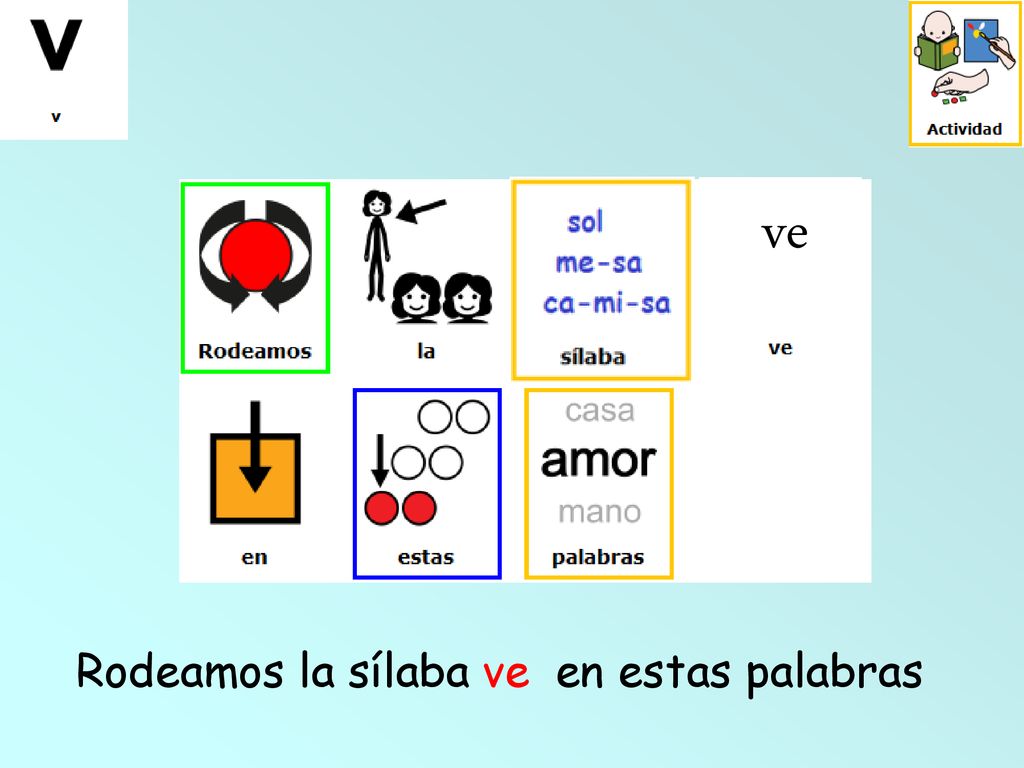 V
v

Actividad

Rodeamos

la

sol
me-sa
ca-mi-sa
sílaba

ve
ve

en

estas

casa
amor
mano
palabras

Rodeamos la sílaba ve en estas palabras